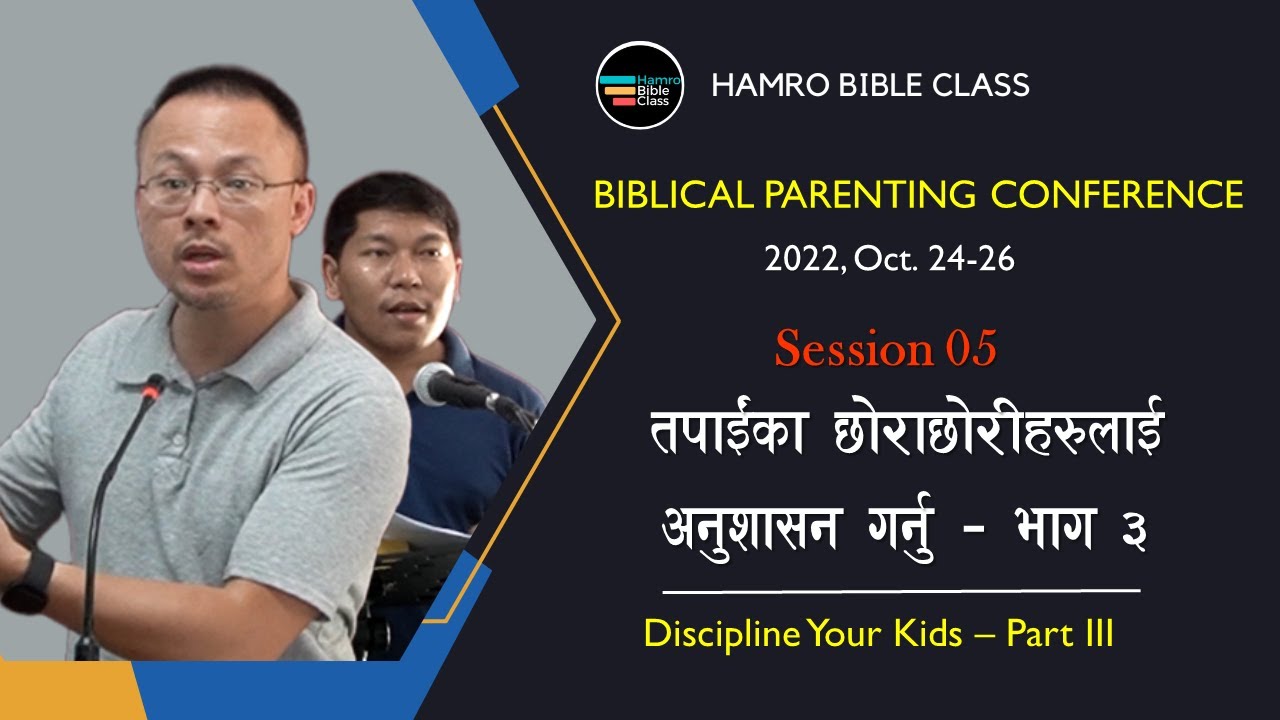 Hamro Bible Class

HAMRO BIBLE CLASS

BIBLICAL PARENTING CONFERENCE

2022, Oct. 24-26

Session 05

तपाईका छोराछोरीहरुलाई अनुशासन गर्नु - भाग ३

Discipline Your Kids – Part III